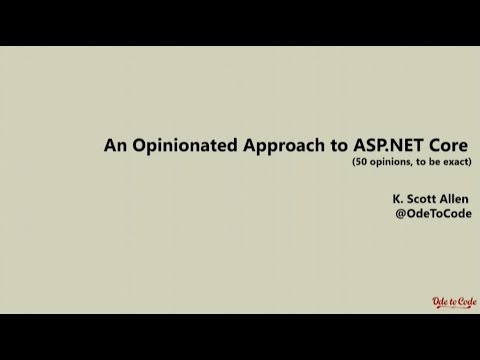 An Opinionated Approach to ASP.NET Core
(50 opinions, to be exact)

K. Scott Allen
@OdeToCode

Ode to Code